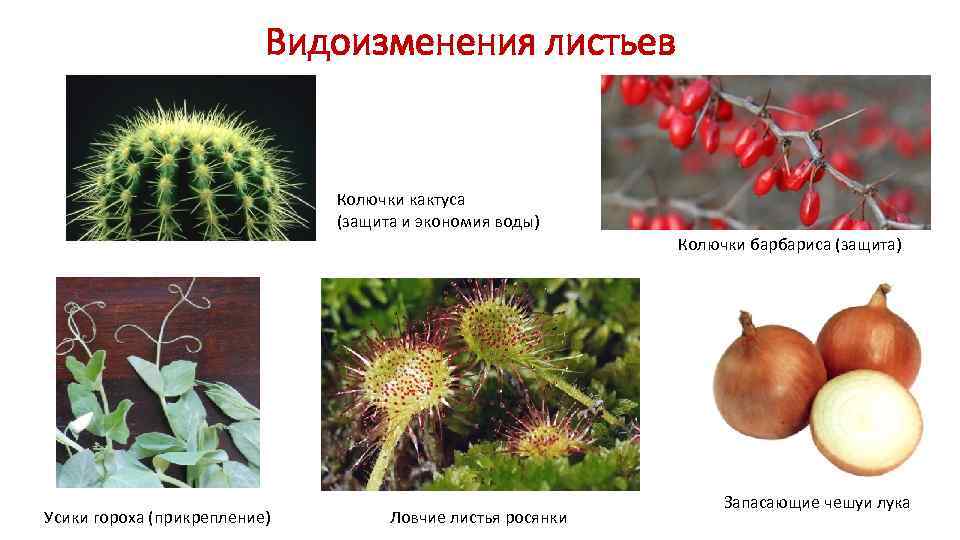 Видоизменения листьев

Колючки кактуса (защита и экономия воды)

Колючки барбариса (защита)

Усики гороха (прикрепление)

Ловчие листья росянки

Запасающие чешуи лука